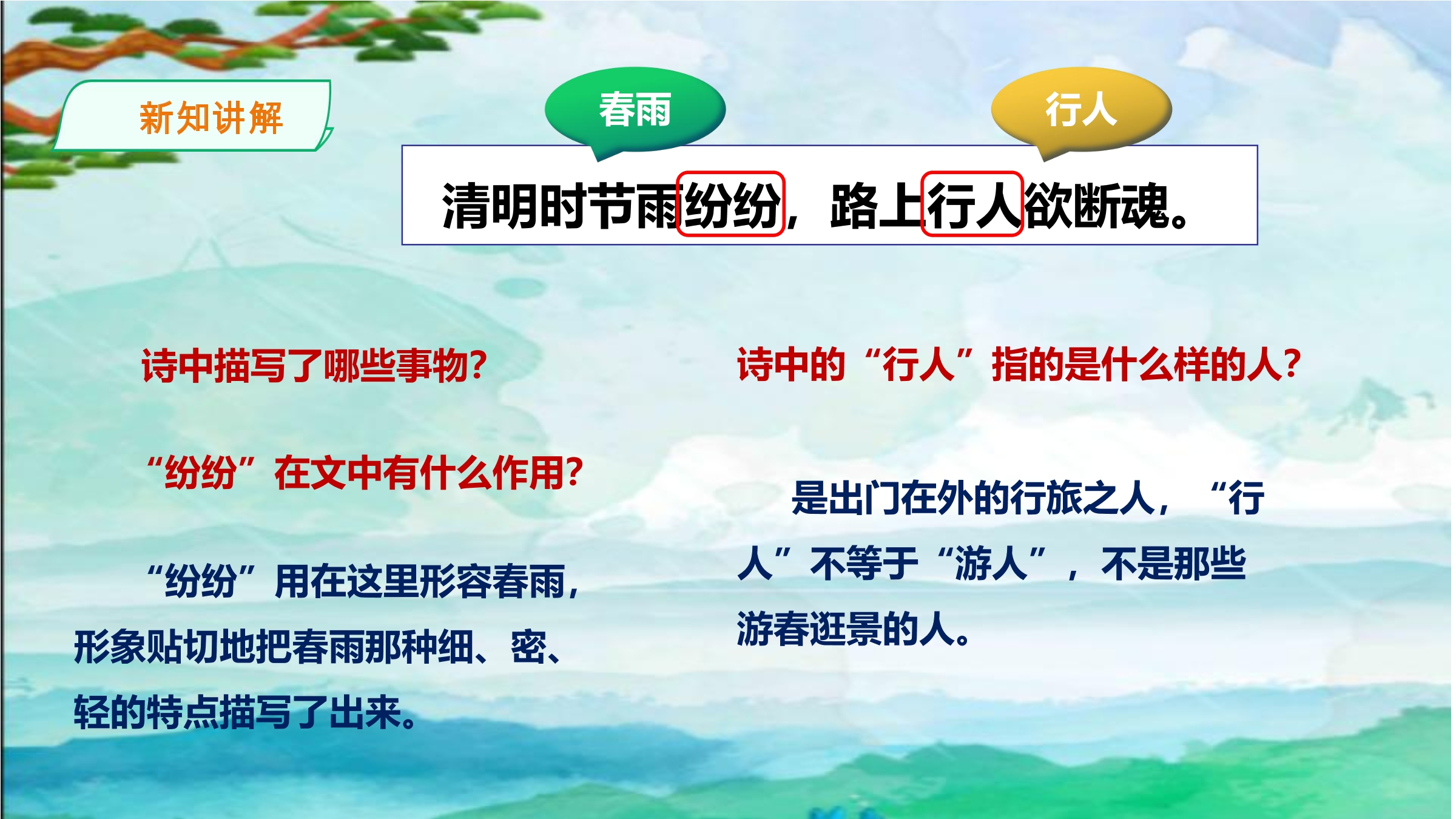 新知讲解

春雨

行人

清明时节雨纷纷，路上行人欲断魂。

诗中描写了哪些事物?

“纷纷”在文中有什么作用?

“纷纷”用在这里形容春雨，形象贴切地把春雨那种细、密、轻的特点描写了出来。

诗中的“行人”指的是什么样的人?

是出门在外的行旅之人，“行人”不等于“游人”，不是那些游春逛景的人。